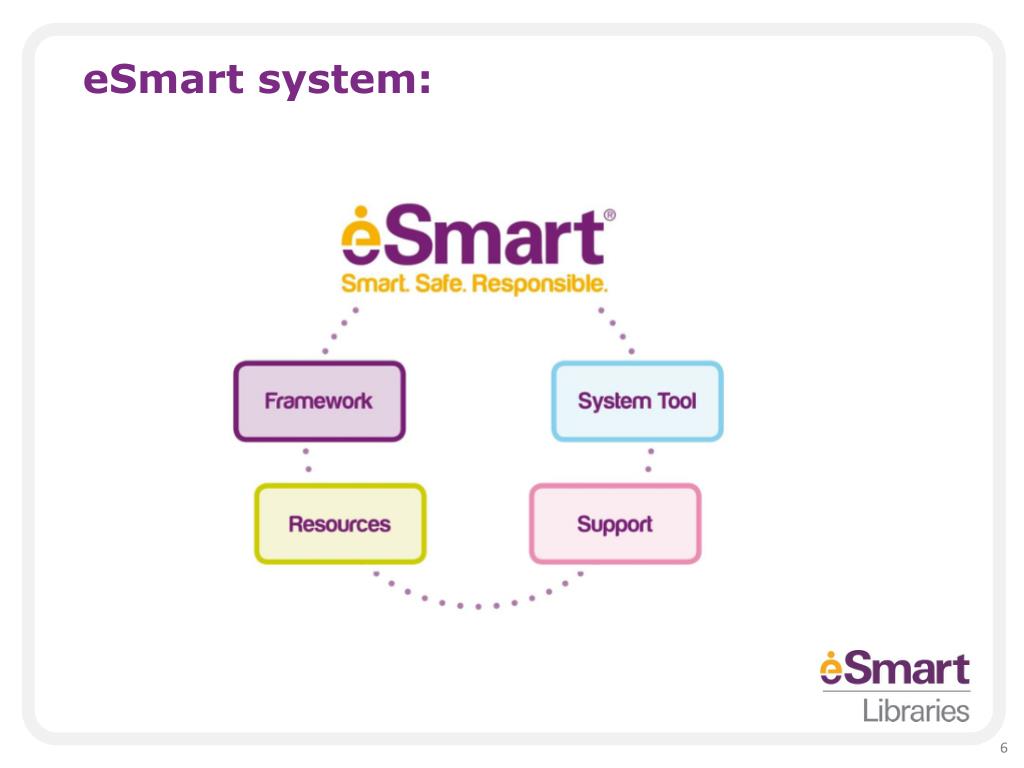 eSmart system:

eSmart®
Smart. Safe. Responsible.

Framework

System Tool

Resources

Support

eSmart
Libraries

6